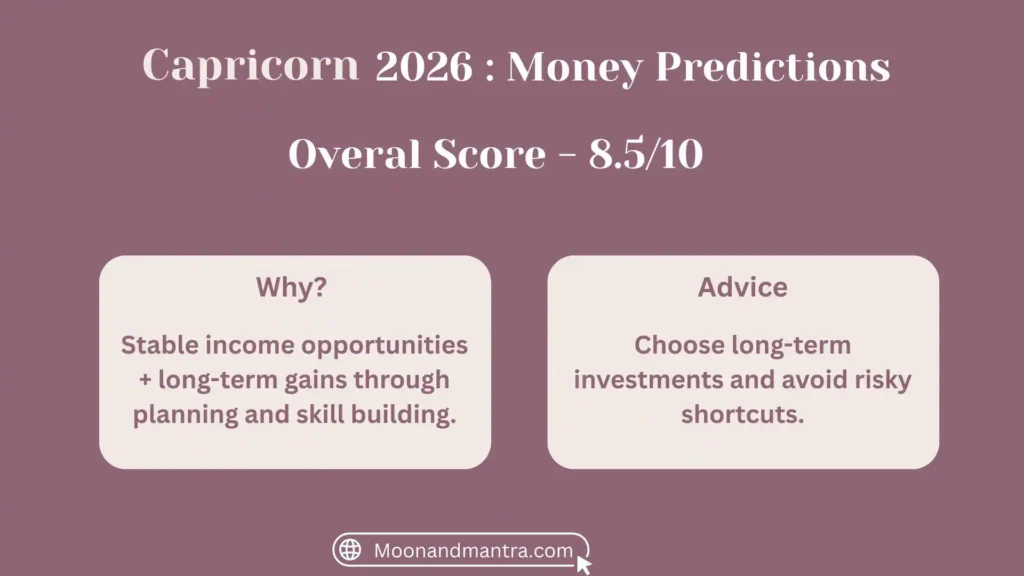 Capricorn 2026 : Money Predictions

Overal Score - 8.5/10

Why?

Stable income opportunities + long-term gains through planning and skill building.

Advice

Choose long-term investments and avoid risky shortcuts.

Moonandmantra.com